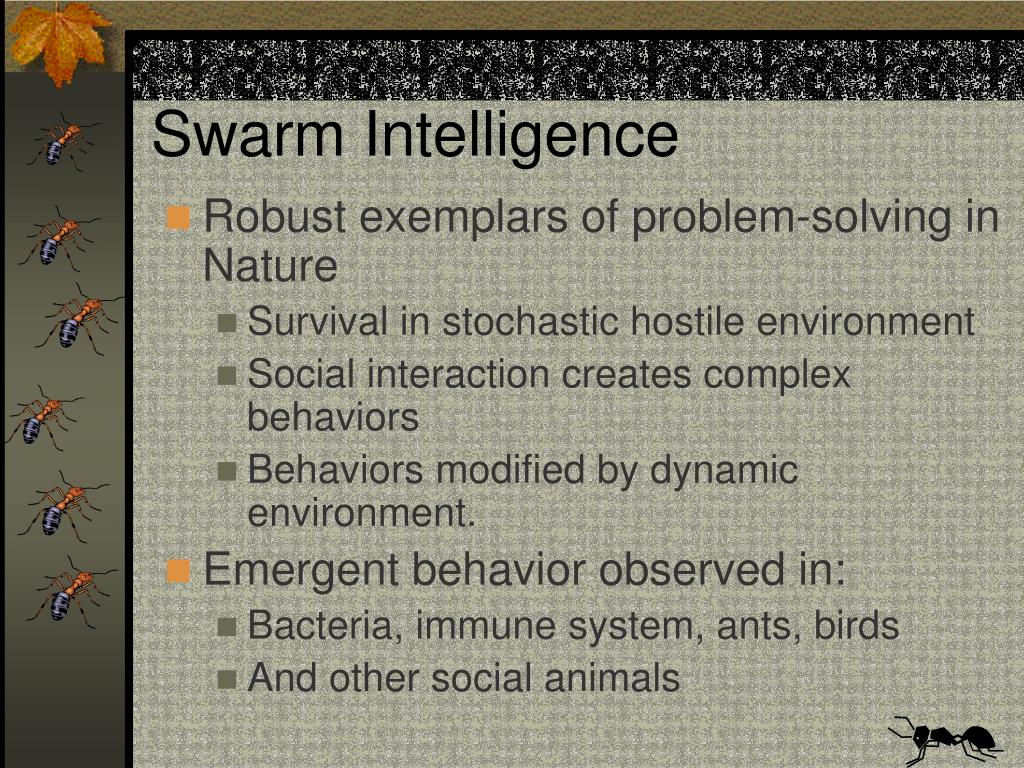 Swarm Intelligence

Robust exemplars of problem-solving in Nature

Survival in stochastic hostile environment

Social interaction creates complex behaviors

Behaviors modified by dynamic environment.

Emergent behavior observed in:

Bacteria, immune system, ants, birds

And other social animals